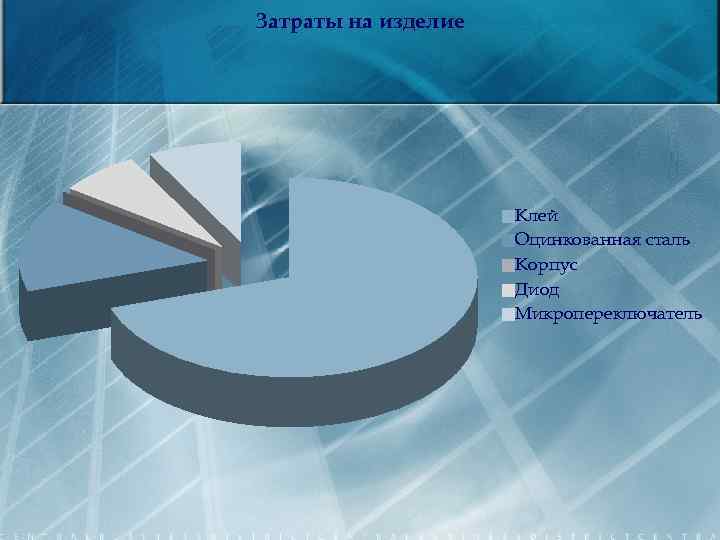 Затраты на изделие

Клей
Оцинкованная сталь
Корпус
Диод
Микропереключатель